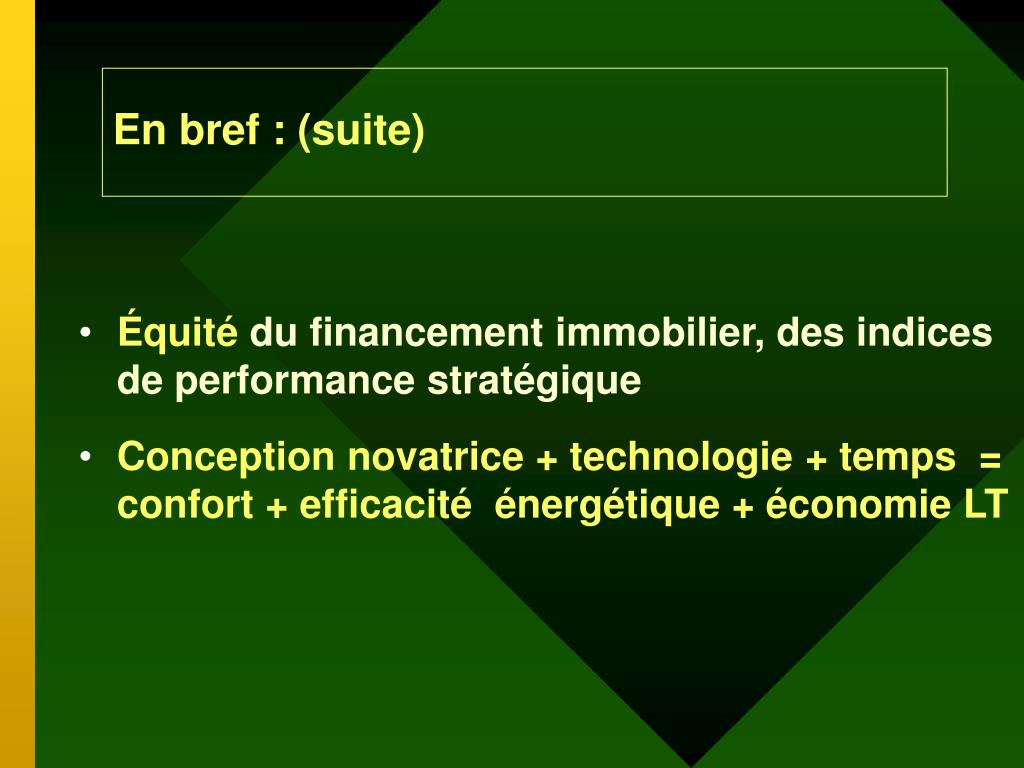 En bref : (suite)

• Équité du financement immobilier, des indices de performance stratégique

• Conception novatrice + technologie + temps = confort + efficacité énergétique + économie LT